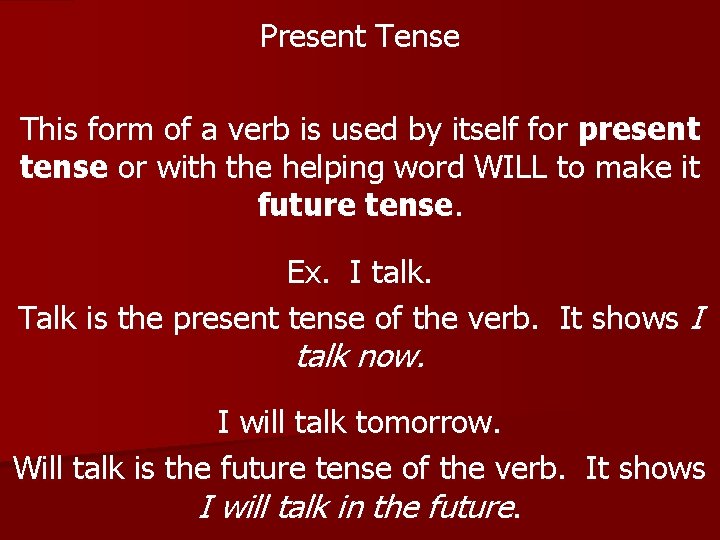 Present Tense

This form of a verb is used by itself for present tense or with the helping word WILL to make it future tense.

Ex. I talk.

Talk is the present tense of the verb. It shows I talk now.

I will talk tomorrow.

Will talk is the future tense of the verb. It shows I will talk in the future.